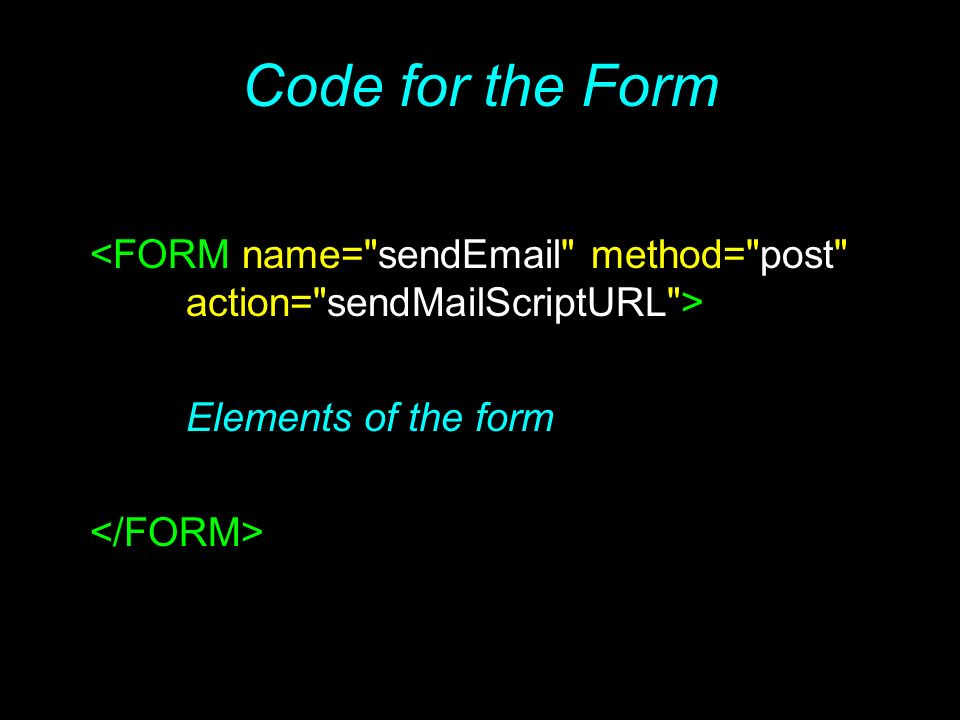 Code for the Form

<FORM name="sendEmail" method="post" action="sendMailScriptURL">

Elements of the form

</FORM>